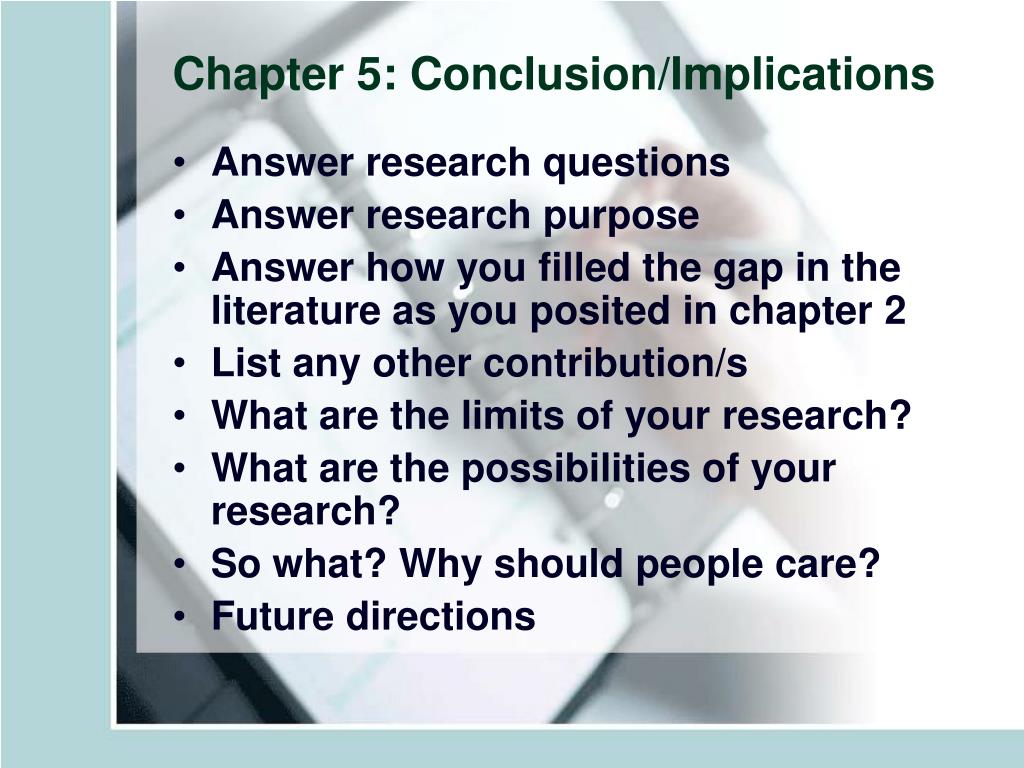 Chapter 5: Conclusion/Implications

• Answer research questions
• Answer research purpose
• Answer how you filled the gap in the literature as you posited in chapter 2
• List any other contribution/s
• What are the limits of your research?
• What are the possibilities of your research?
• So what? Why should people care?
• Future directions